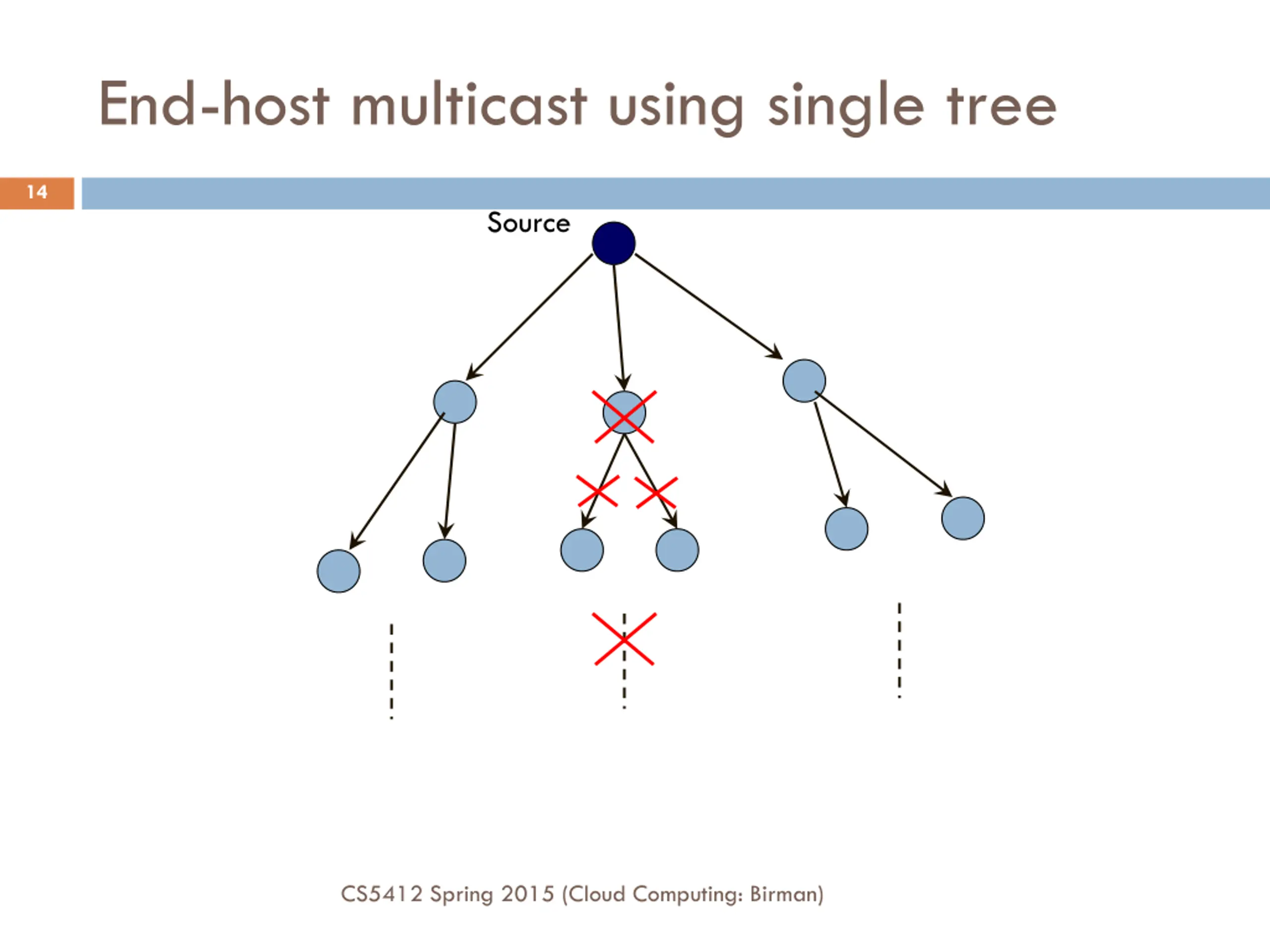 End-host multicast using single tree

14

Source

CS5412 Spring 2015 (Cloud Computing: Birman)